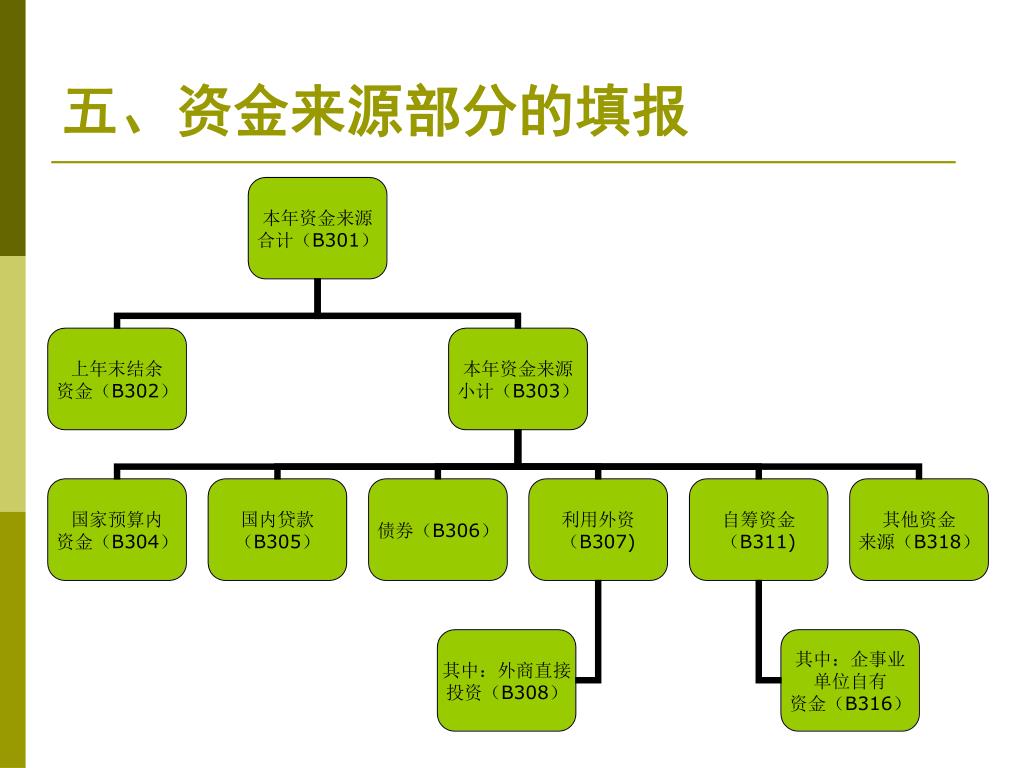 五、资金来源部分的填报

本年资金来源合计（B301）

上年末结余资金（B302）

本年资金来源小计（B303）

国家预算内资金（B304）

国内贷款（B305）

债券（B306）

利用外资（B307)

自筹资金（B311)

其他资金来源（B318）

其中：外商直接投资（B308）

其中：企事业单位自有资金（B316）